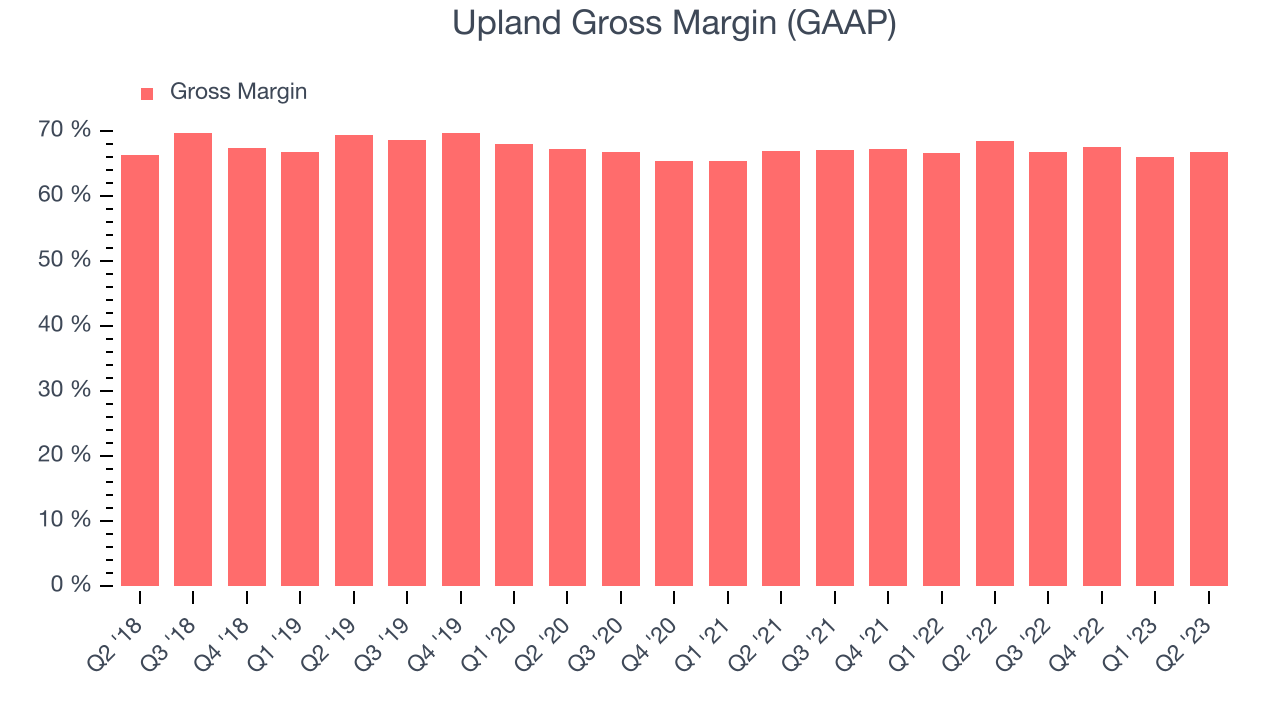 Upland Gross Margin (GAAP)

Gross Margin

70 %
60 %
50 %
40 %
30 %
20 %
10 %
0 %

Q2 '18
Q3 '18
Q4 '18
Q1 '19
Q2 '19
Q3 '19
Q4 '19
Q1 '20
Q2 '20
Q3 '20
Q4 '20
Q1 '21
Q2 '21
Q3 '21
Q4 '21
Q1 '22
Q2 '22
Q3 '22
Q4 '22
Q1 '23
Q2 '23